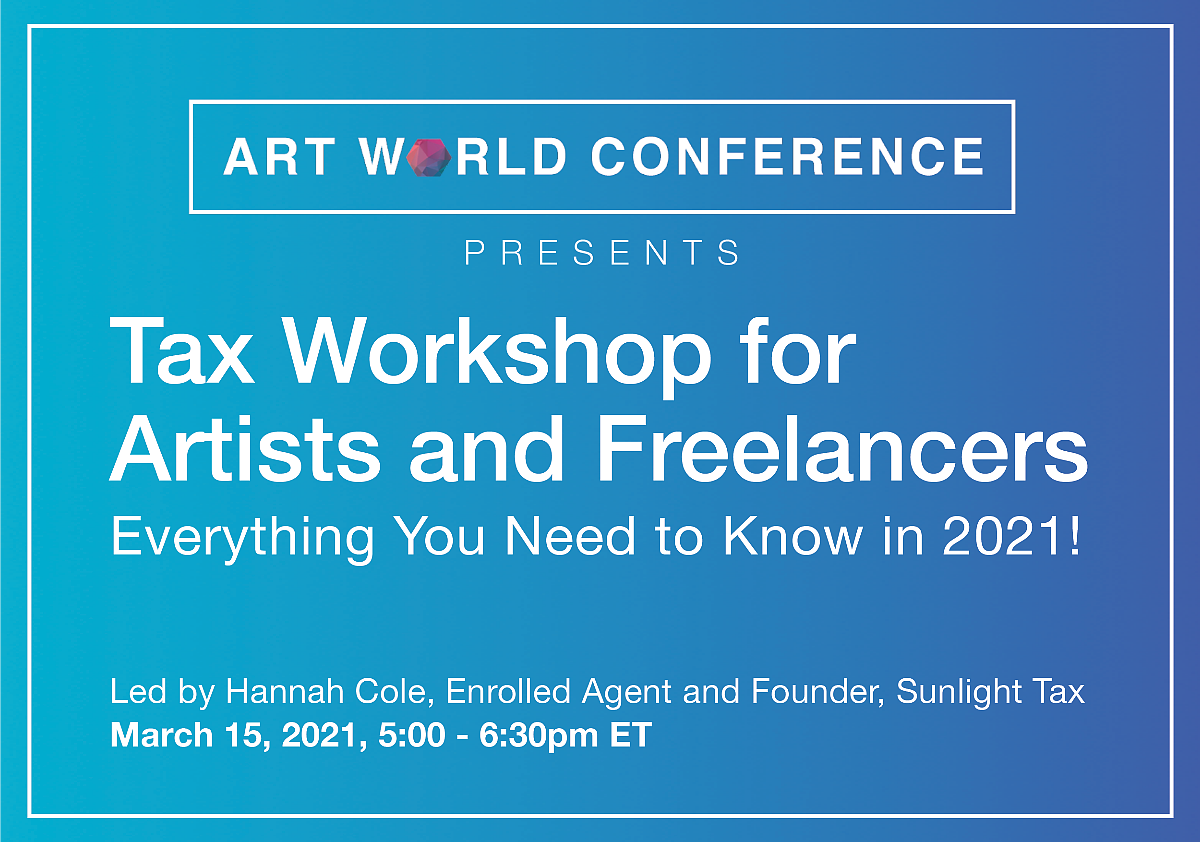 ART WORLD CONFERENCE

PRESENTS

Tax Workshop for Artists and Freelancers

Everything You Need to Know in 2021!

Led by Hannah Cole, Enrolled Agent and Founder, Sunlight Tax

March 15, 2021, 5:00 - 6:30pm ET